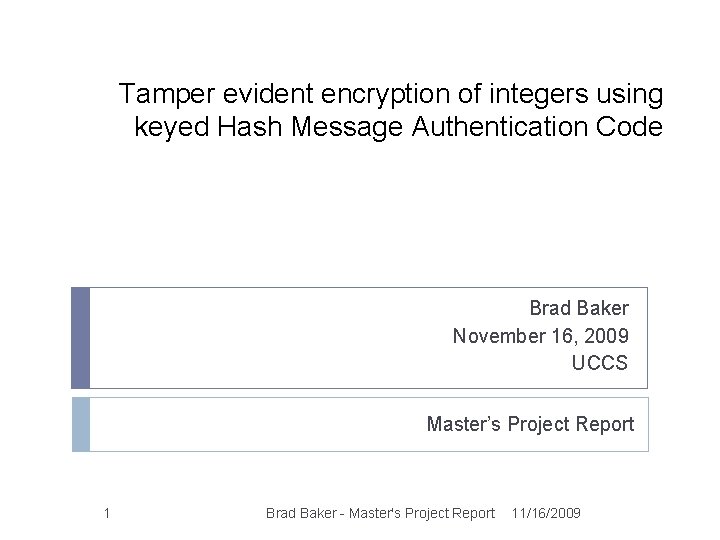 Tamper evident encryption of integers using keyed Hash Message Authentication Code

Brad Baker
November 16, 2009
UCCS

Master's Project Report

1

Brad Baker - Master's Project Report 11/16/2009